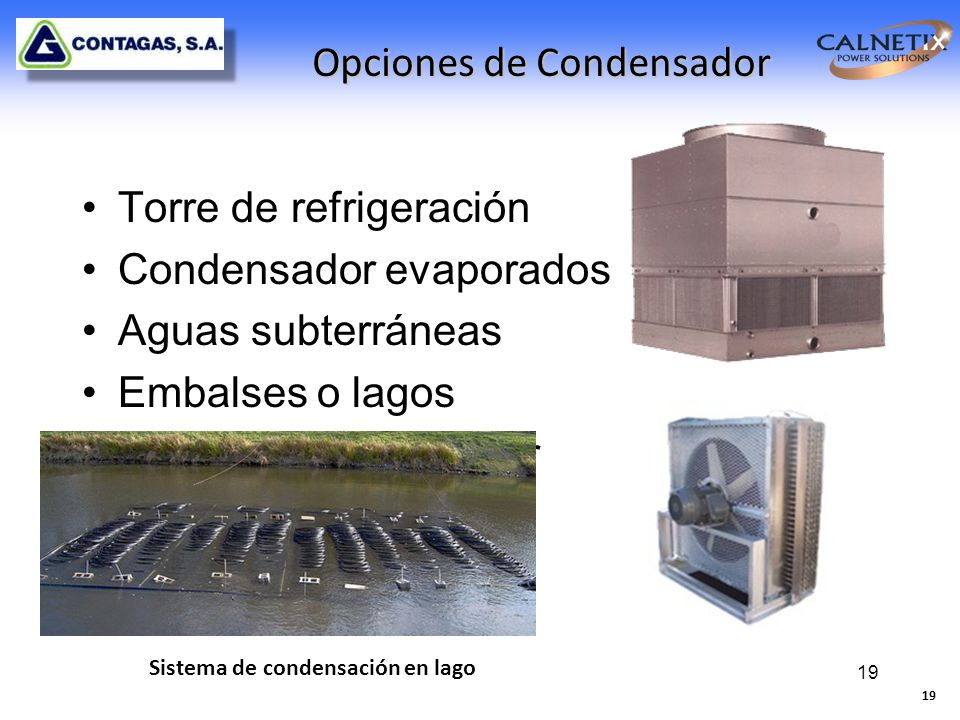 CONTAGAS, S.A.

Opciones de Condensador

CALNETIX POWER SOLUTIONS

• Torre de refrigeración
• Condensador evaporados
• Aguas subterráneas
• Embalses o lagos

Sistema de condensación en lago

19

19